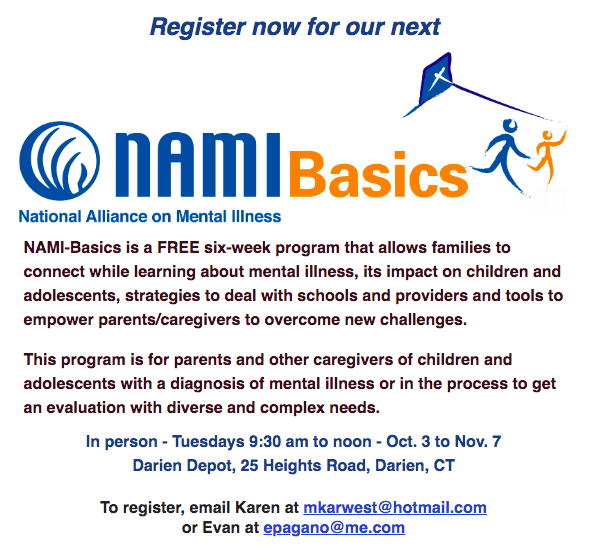 Register now for our next

NAMI Basics

National Alliance on Mental Illness

NAMI-Basics is a FREE six-week program that allows families to connect while learning about mental illness, its impact on children and adolescents, strategies to deal with schools and providers and tools to empower parents/caregivers to overcome new challenges.

This program is for parents and other caregivers of children and adolescents with a diagnosis of mental illness or in the process to get an evaluation with diverse and complex needs.

In person - Tuesdays 9:30 am to noon - Oct. 3 to Nov. 7
Darien Depot, 25 Heights Road, Darien, CT

To register, email Karen at mkarwest@hotmail.com
or Evan at epagano@me.com